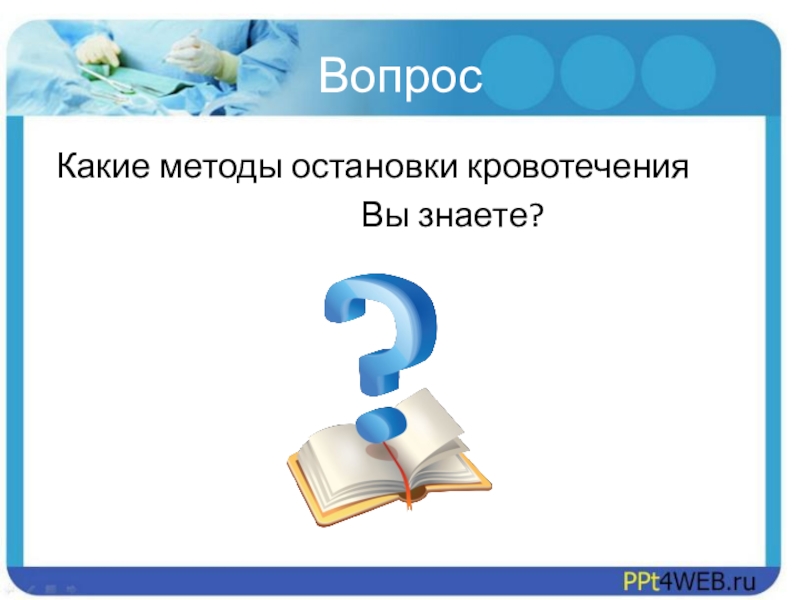 Вопрос

Какие методы остановки кровотечения Вы знаете?

PPt4WEB.ru